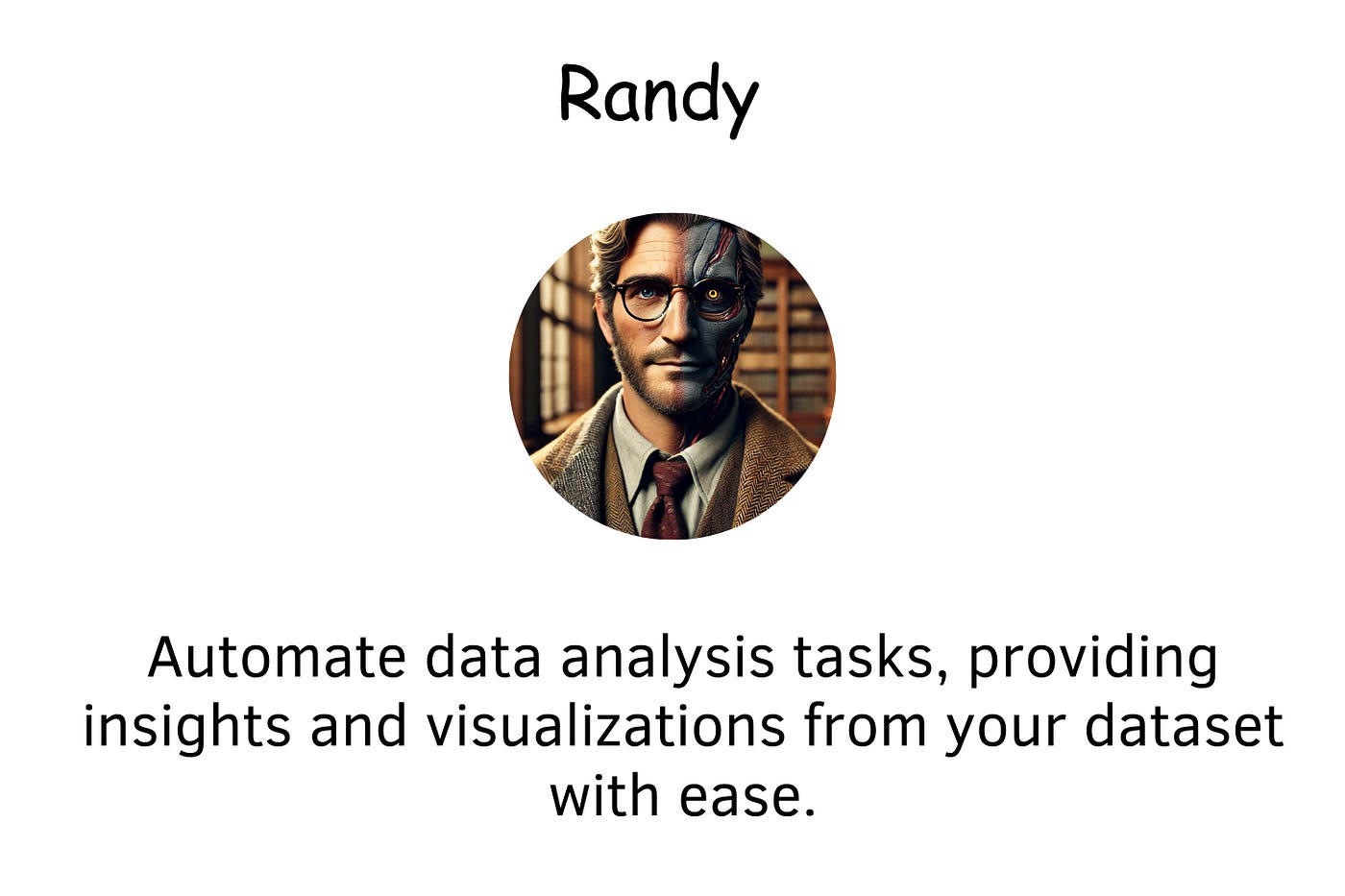 Randy

Automate data analysis tasks, providing insights and visualizations from your dataset with ease.